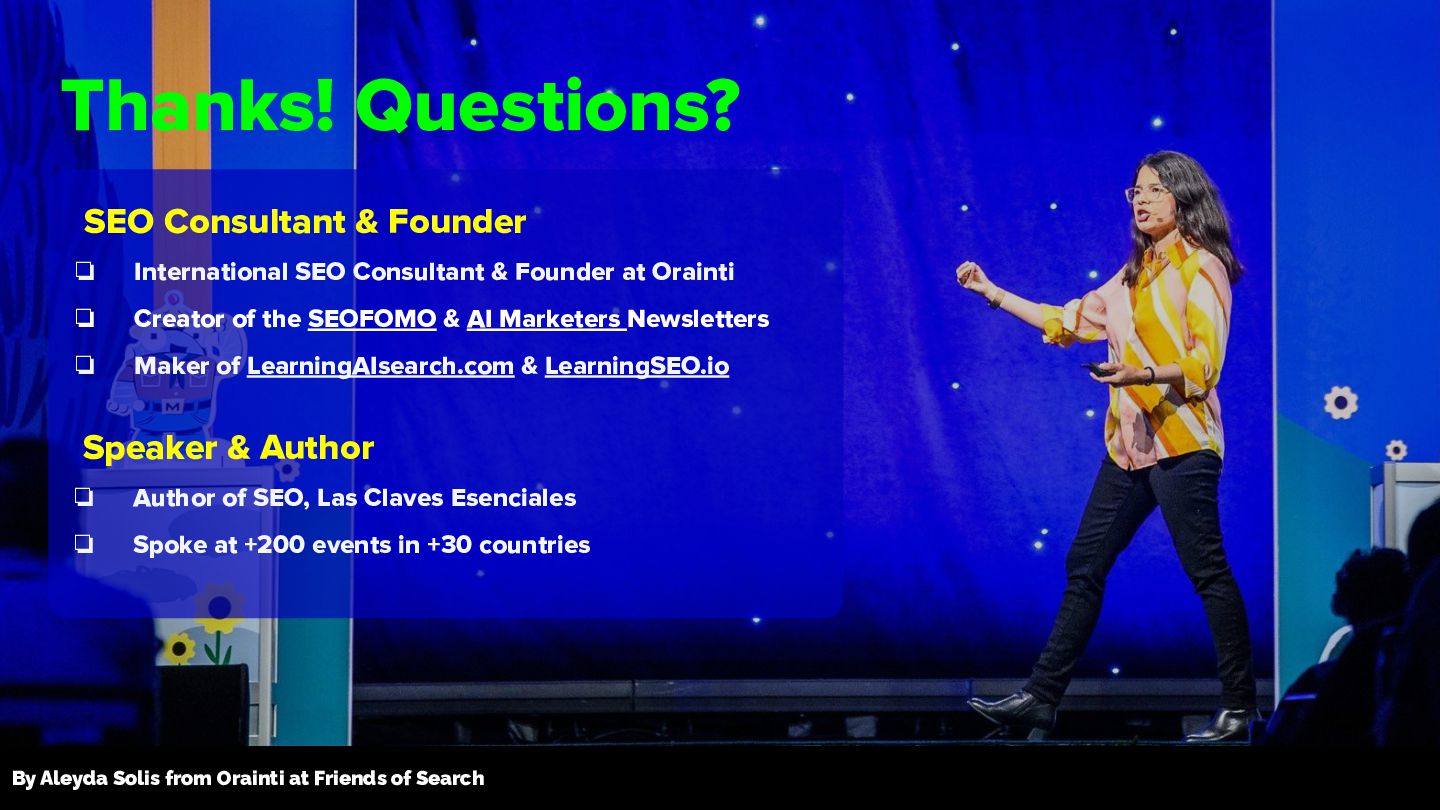 Thanks! Questions?

SEO Consultant & Founder

❏ International SEO Consultant & Founder at Orainti
❏ Creator of the SEOFOMO & AI Marketers Newsletters
❏ Maker of LearningAIsearch.com & LearningSEO.io

Speaker & Author

❏ Author of SEO, Las Claves Esenciales
❏ Spoke at +200 events in +30 countries

By Aleyda Solis from Orainti at Friends of Search